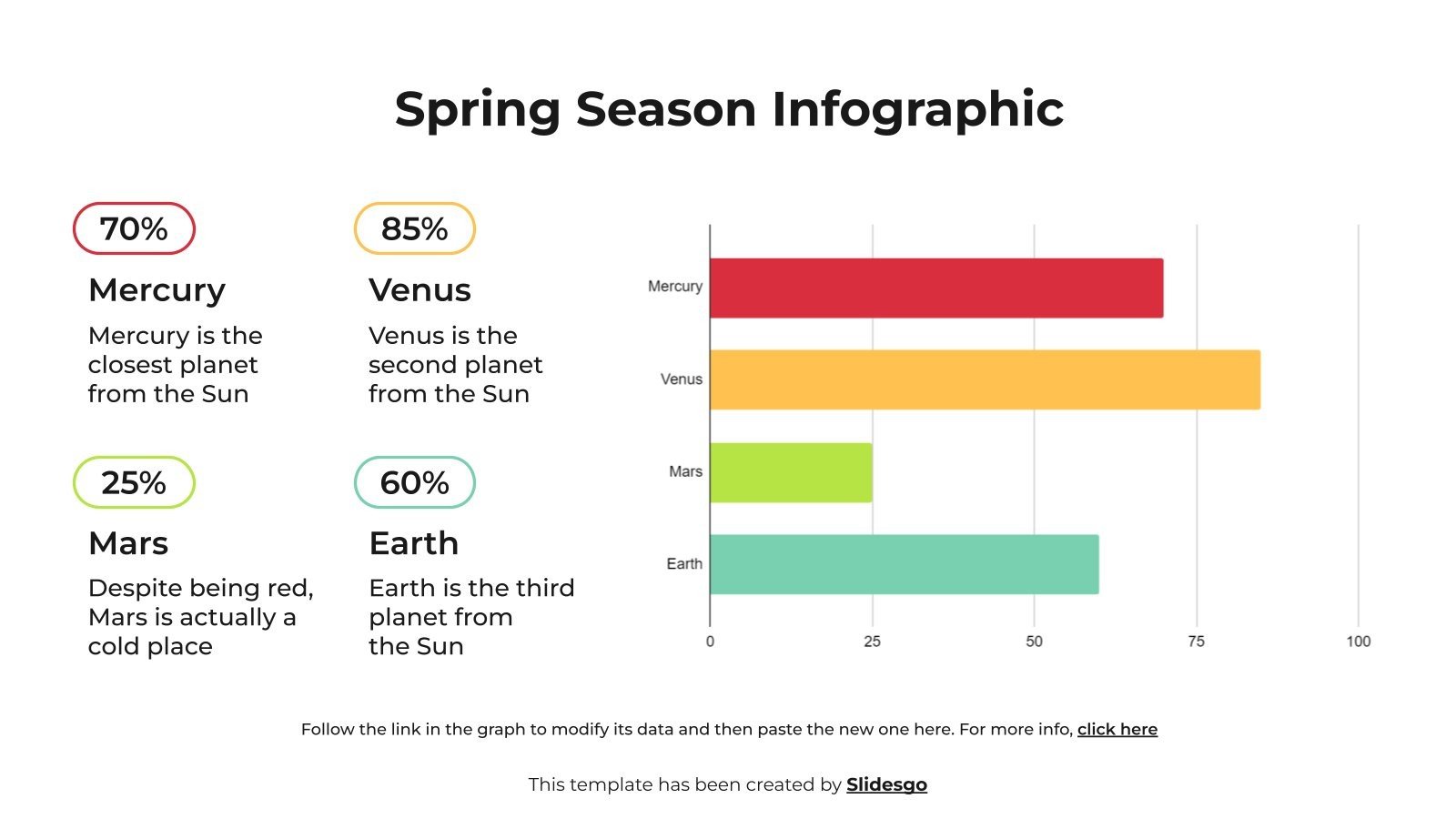 Spring Season Infographic

70%

Mercury

Mercury is the closest planet from the Sun

85%

Venus

Venus is the second planet from the Sun

25%

Mars

Despite being red, Mars is actually a cold place

60%

Earth

Earth is the third planet from the Sun

Mercury

Venus

Mars

Earth

0 25 50 75 100

Follow the link in the graph to modify its data and then paste the new one here. For more info, click here

This template has been created by Slidesgo